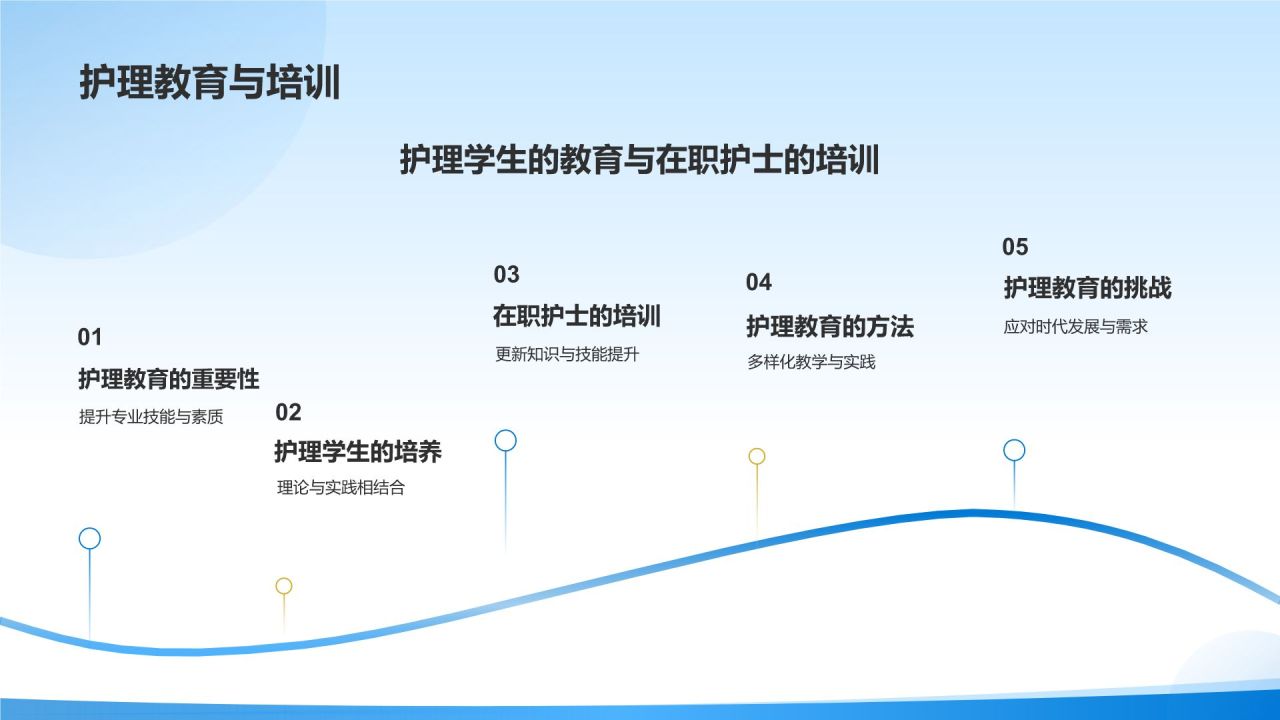 护理教育与培训

护理学生的教育与在职护士的培训

01
护理教育的重要性
提升专业技能与素质

02
护理学生的培养
理论与实践相结合

03
在职护士的培训
更新知识与技能提升

04
护理教育的方法
多样化教学与实践

05
护理教育的挑战
应对时代发展与需求